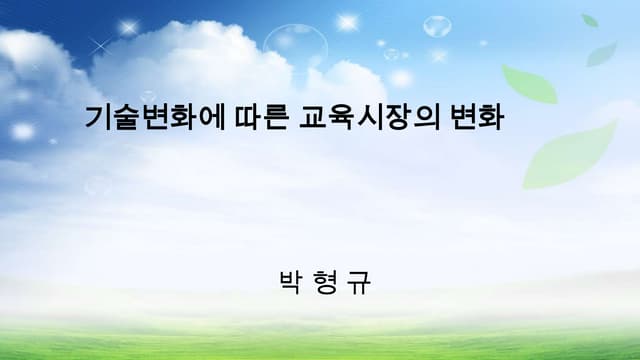 기술변화에 따른 교육시장의 변화

박 형 규